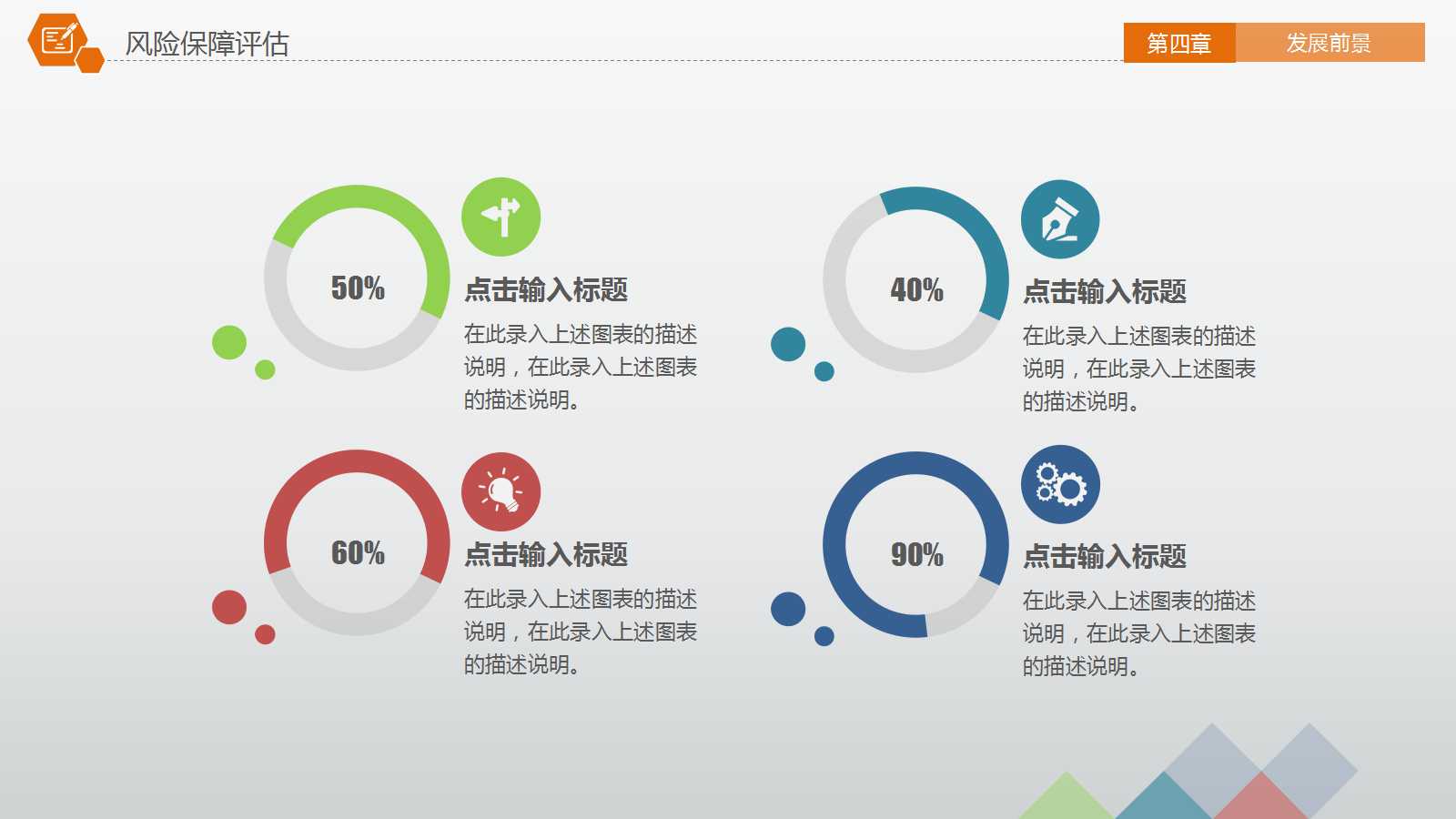 风险保障评估

第四章 发展前景

50%

点击输入标题

在此录入上述图表的描述说明，在此录入上述图表的描述说明。

40%

点击输入标题

在此录入上述图表的描述说明，在此录入上述图表的描述说明。

60%

点击输入标题

在此录入上述图表的描述说明，在此录入上述图表的描述说明。

90%

点击输入标题

在此录入上述图表的描述说明，在此录入上述图表的描述说明。